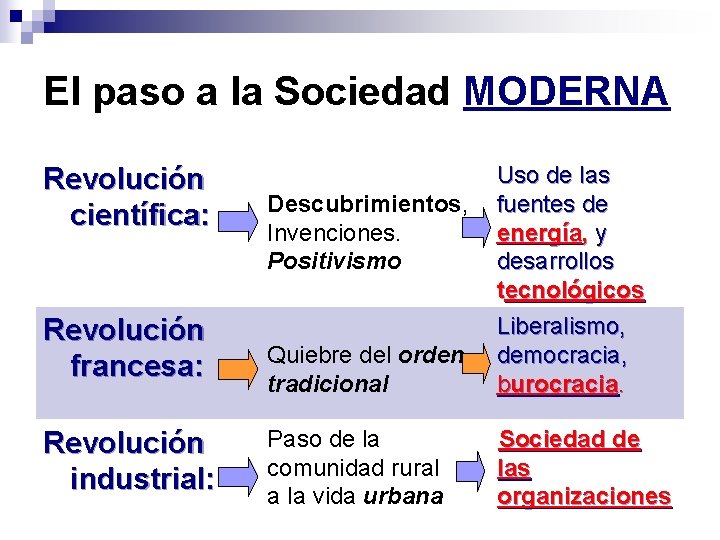 El paso a la Sociedad MODERNA

Revolución científica:

Descubrimientos, Invenciones. Positivismo

Uso de las fuentes de energía, y desarrollos tecnológicos

Revolución francesa:

Quiebre del orden tradicional

Liberalismo, democracia, burocracia.

Revolución industrial:

Paso de la comunidad rural a la vida urbana

Sociedad de las organizaciones